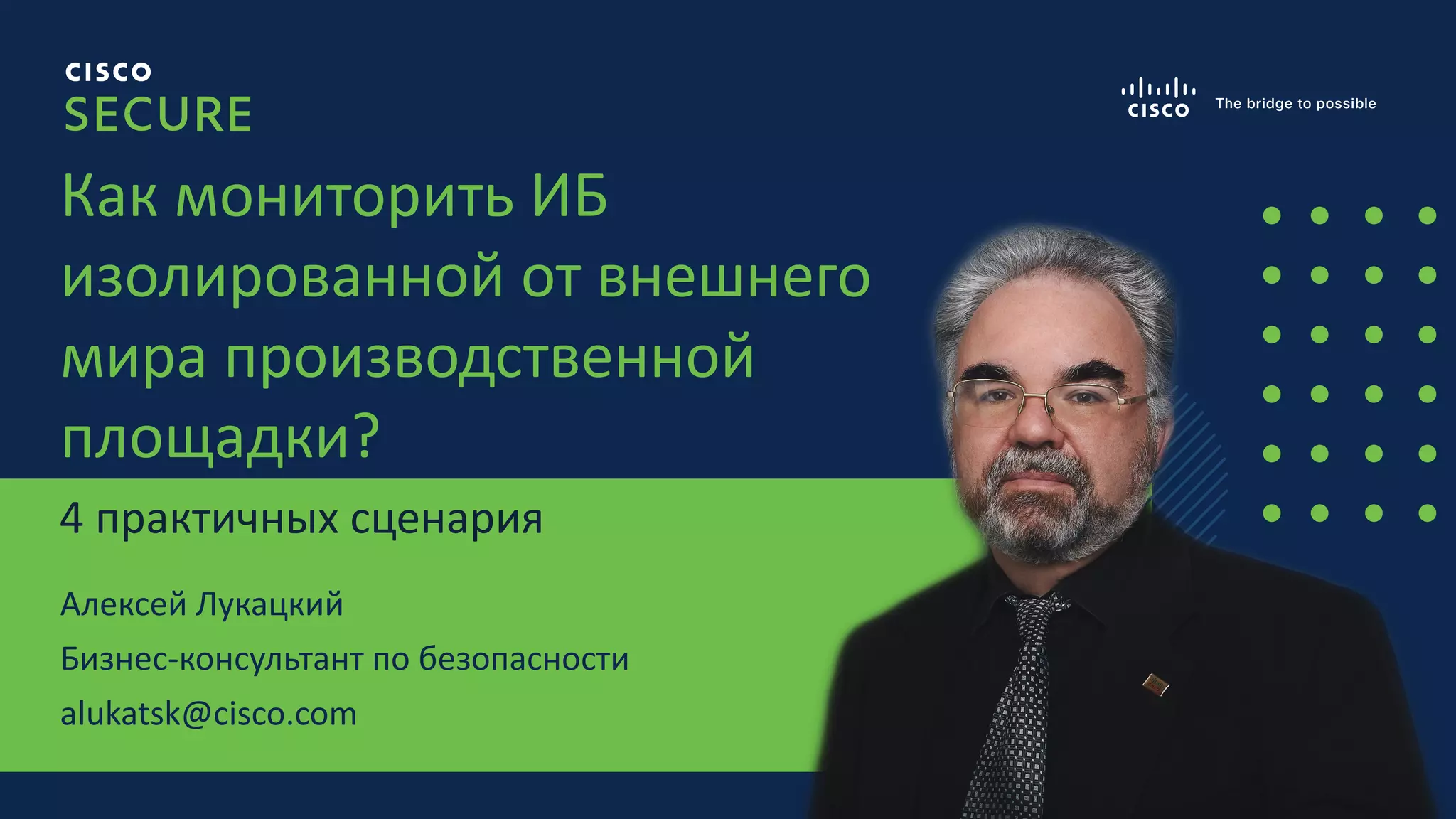 CISCO
SECURE

CISCO The bridge to possible

Как мониторить ИБ изолированной от внешнего мира производственной площадки?

4 практичных сценария

Алексей Лукацкий

Бизнес-консультант по безопасности

alukatsk@cisco.com